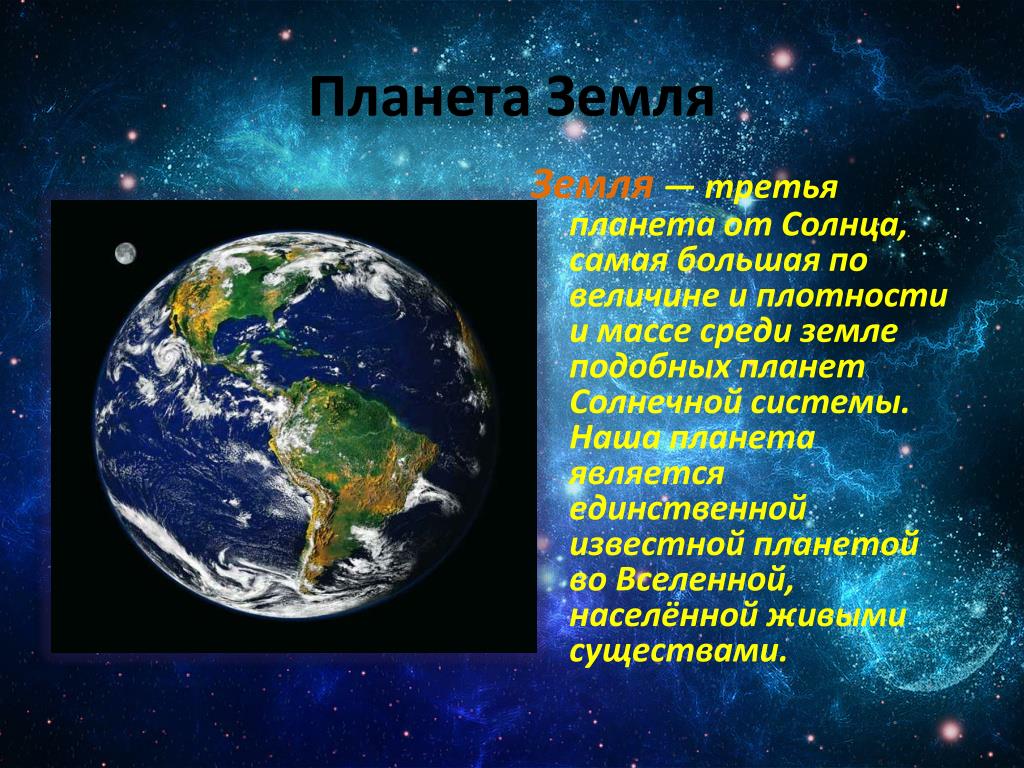 Планета Земля

Земля — третья планета от Солнца, самая большая по величине и плотности и массе среди земле подобных планет Солнечной системы. Наша планета является единственной известной планетой во Вселенной, населённой живыми существами.